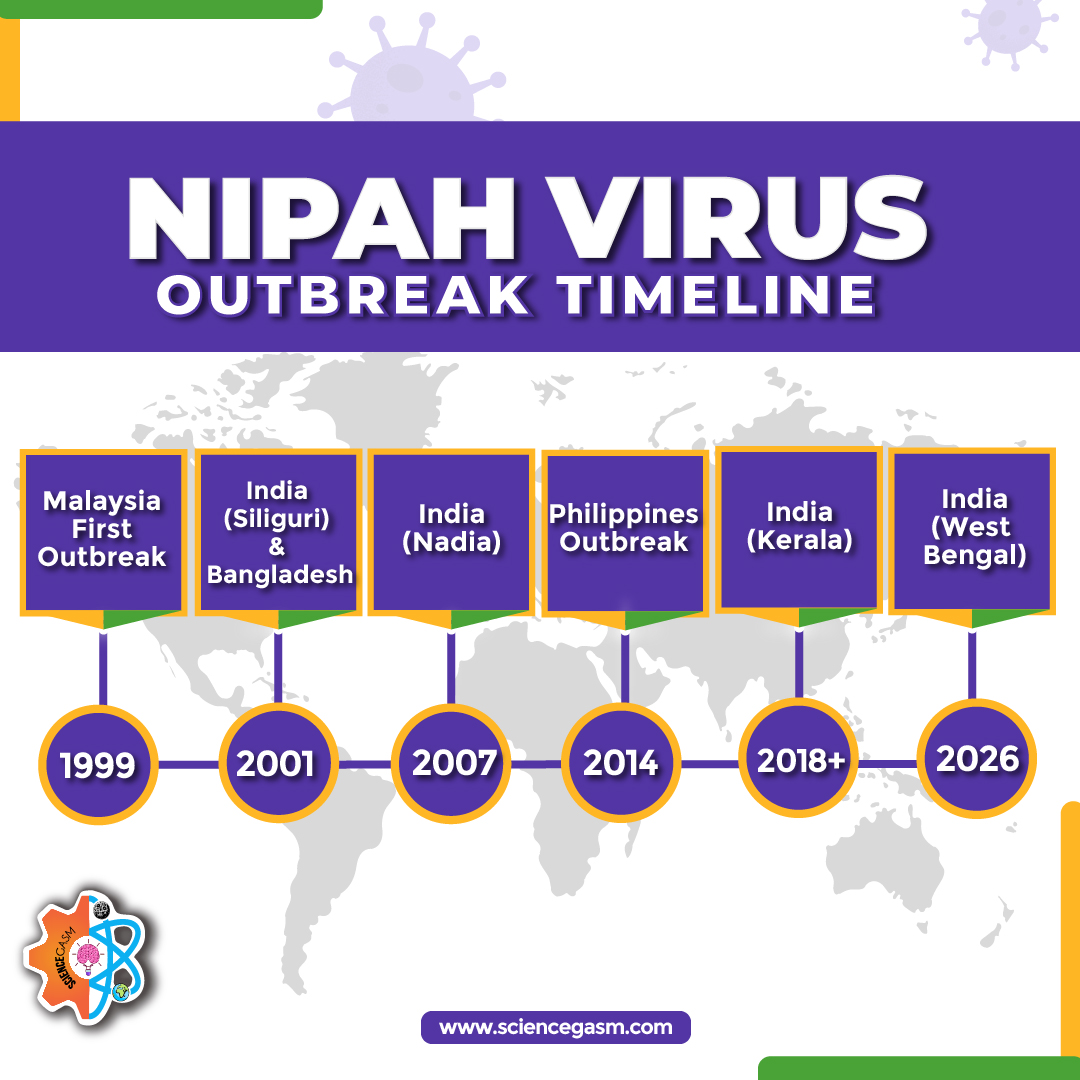 NIPAH VIRUS
OUTBREAK TIMELINE

Malaysia First Outbreak

India (Siliguri) & Bangladesh

India (Nadia)

Philippines Outbreak

India (Kerala)

India (West Bengal)

1999

2001

2007

2014

2018+

2026

SCIENCEGASM

www.sciencegasm.com